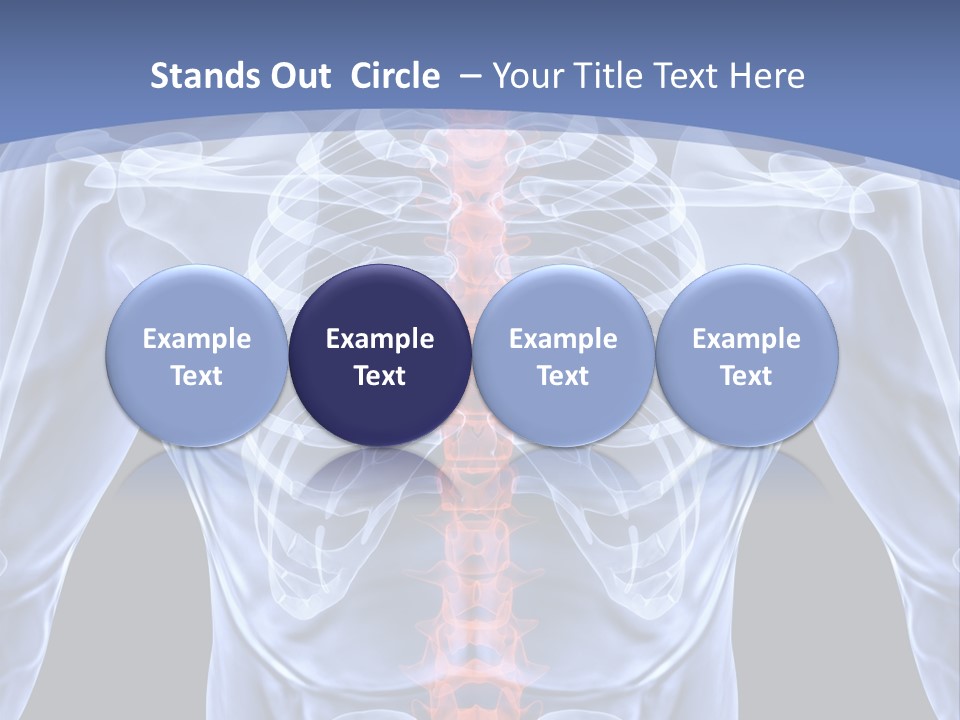 Stands Out Circle – Your Title Text Here

Example Text

Example Text

Example Text

Example Text